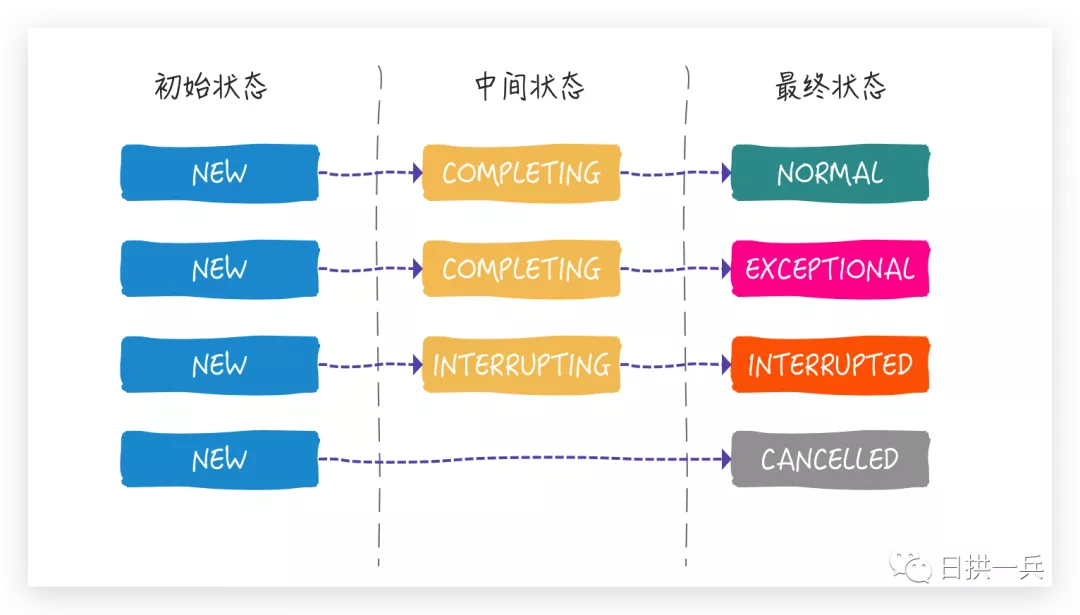 初始状态

中间状态

最终状态

NEW

COMPLETING

NORMAL

NEW

COMPLETING

EXCEPTIONAL

NEW

INTERRUPTING

INTERRUPTED

NEW

CANCELLED

日拱一兵